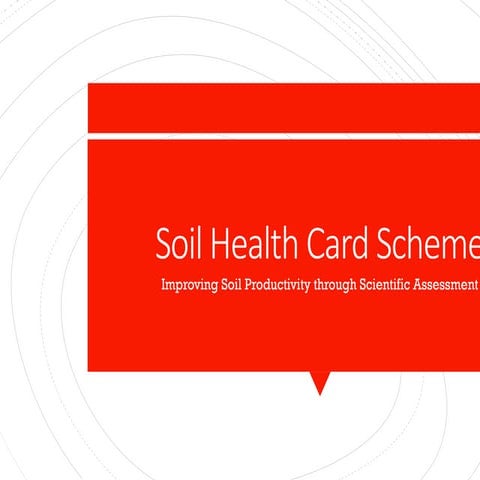 Soil Health Card Scheme

Improving Soil Productivity through Scientific Assessment